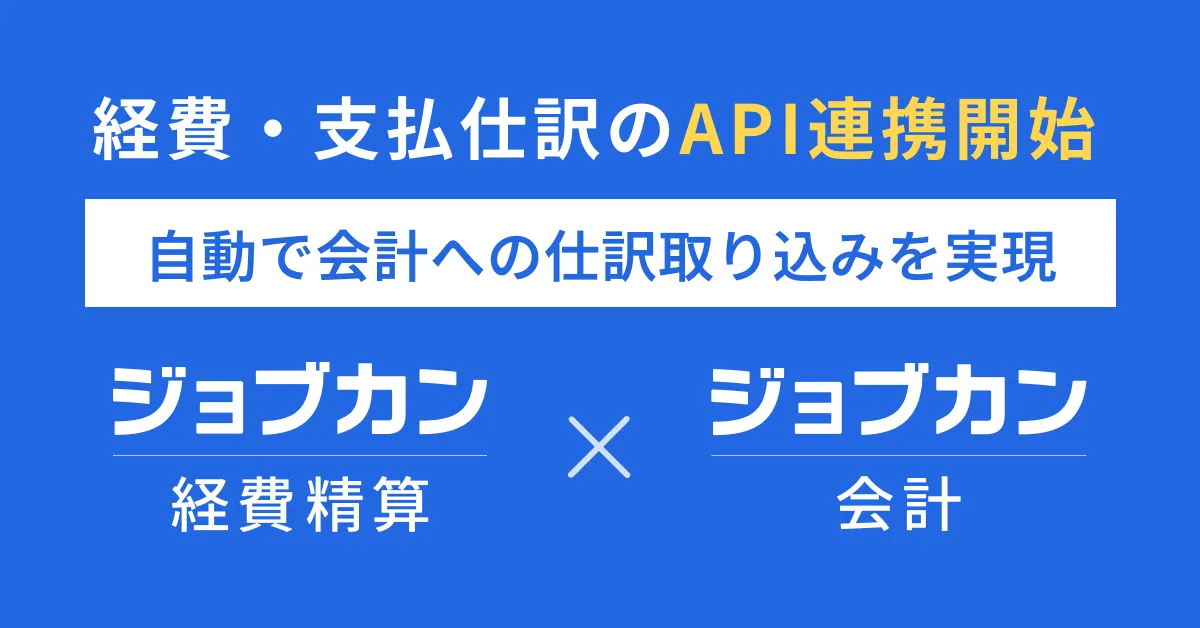 経費・支払仕訳のAPI連携開始

自動で会計への仕訳取り込みを実現

ジョブカン
経費精算

×

ジョブカン
会計